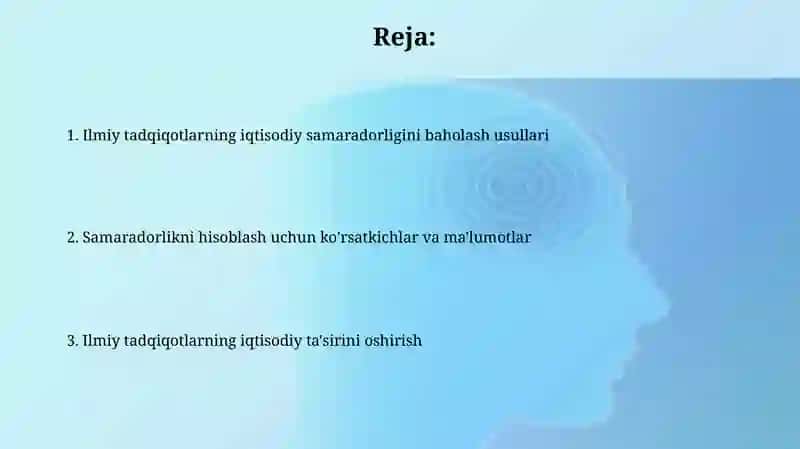 Reja:

1. Ilmiy tadqiqotlarning iqtisodiy samaradorligini baholash usullari

2. Samaradorlikni hisoblash uchun ko'rsatkichlar va ma'lumotlar

3. Ilmiy tadqiqotlarning iqtisodiy ta'sirini oshirish